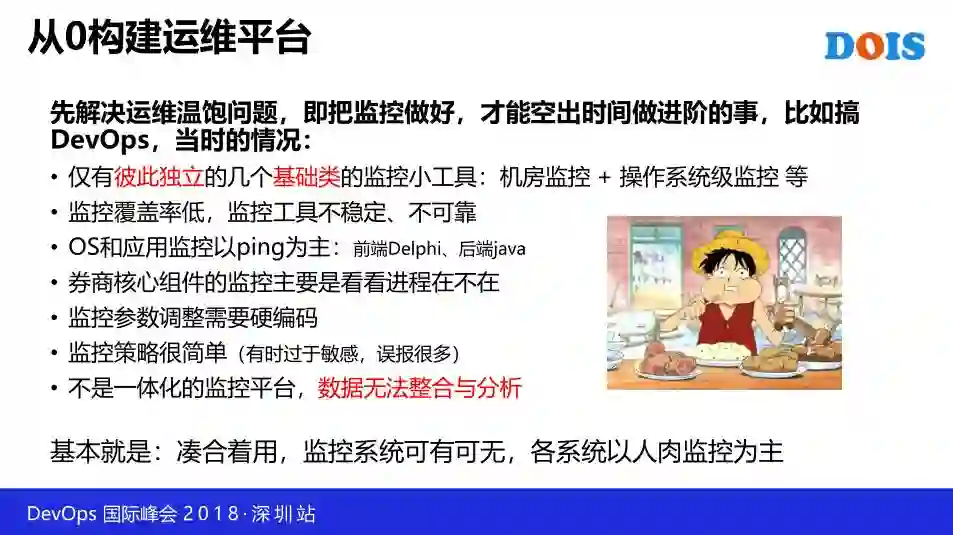 从0构建运维平台

DOIS

先解决运维温饱问题，即把监控做好，才能空出时间做进阶的事，比如搞DevOps，当时的情况：

• 仅有彼此独立的几个基础类的监控小工具：机房监控 + 操作系统级监控 等
• 监控覆盖率低，监控工具不稳定、不可靠
• OS和应用监控以ping为主：前端Delphi、后端java
• 券商核心组件的监控主要是看看进程在不在
• 监控参数调整需要硬编码
• 监控策略很简单（有时过于敏感，误报很多）
• 不是一体化的监控平台，数据无法整合与分析

基本就是：凑合着用，监控系统可有可无，各系统以人肉监控为主

DevOps 国际峰会 2018·深圳站